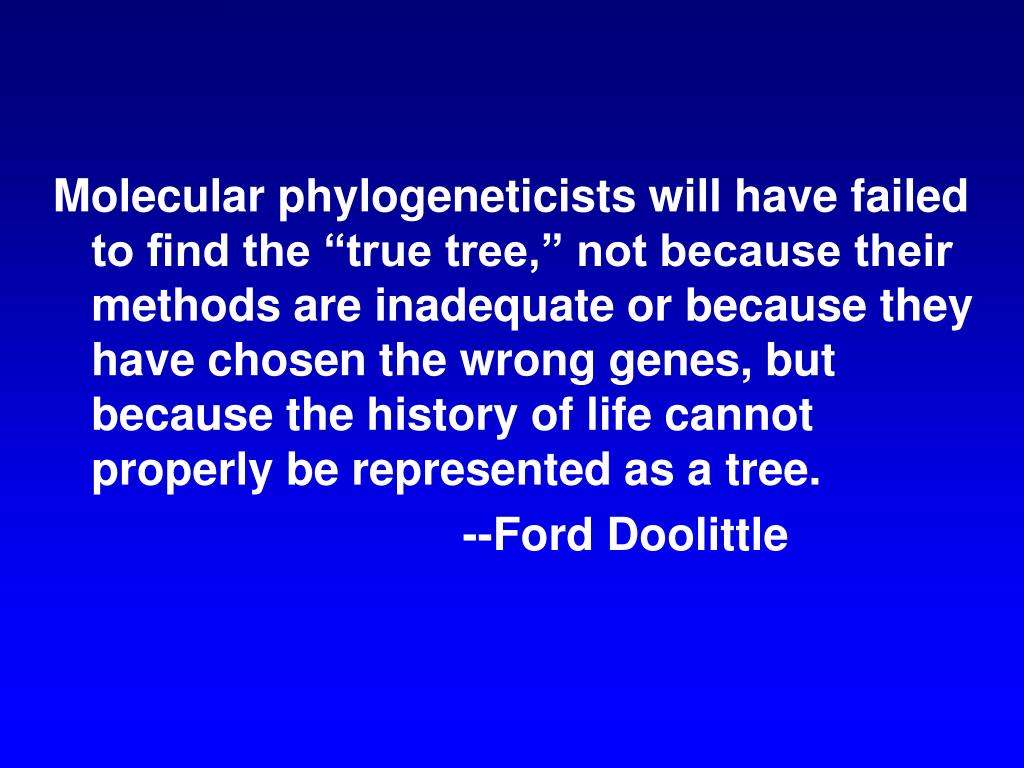 Molecular phylogeneticists will have failed to find the “true tree,” not because their methods are inadequate or because they have chosen the wrong genes, but because the history of life cannot properly be represented as a tree.

--Ford Doolittle